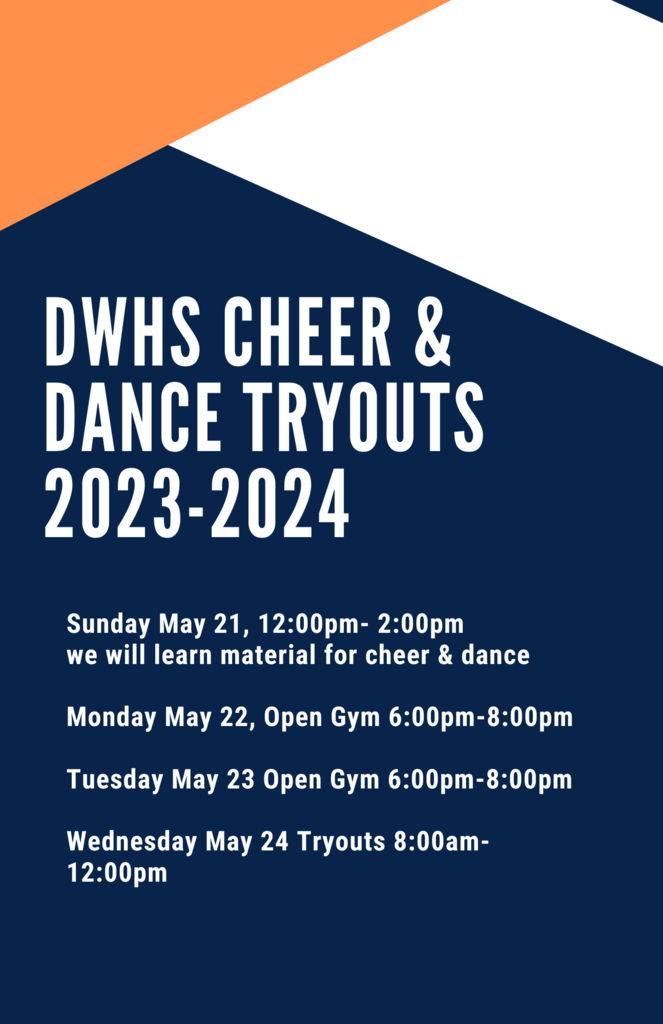 DWHS CHEER & DANCE TRYOUTS 2023-2024

Sunday May 21, 12:00pm- 2:00pm
we will learn material for cheer & dance

Monday May 22, Open Gym 6:00pm-8:00pm

Tuesday May 23 Open Gym 6:00pm-8:00pm

Wednesday May 24 Tryouts 8:00am-12:00pm